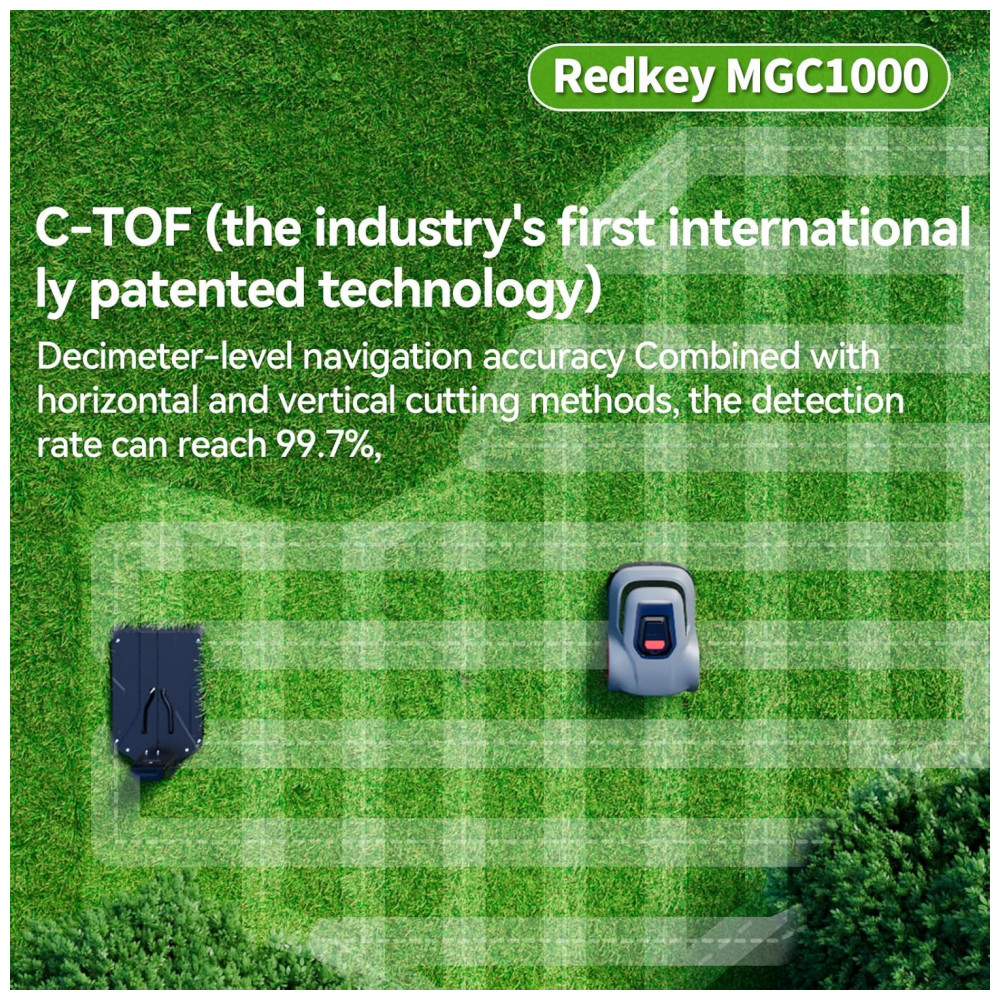 Redkey MGC1000

C-TOF (the industry's first international ly patented technology)

Decimeter-level navigation accuracy Combined with horizontal and vertical cutting methods, the detection rate can reach 99.7%,